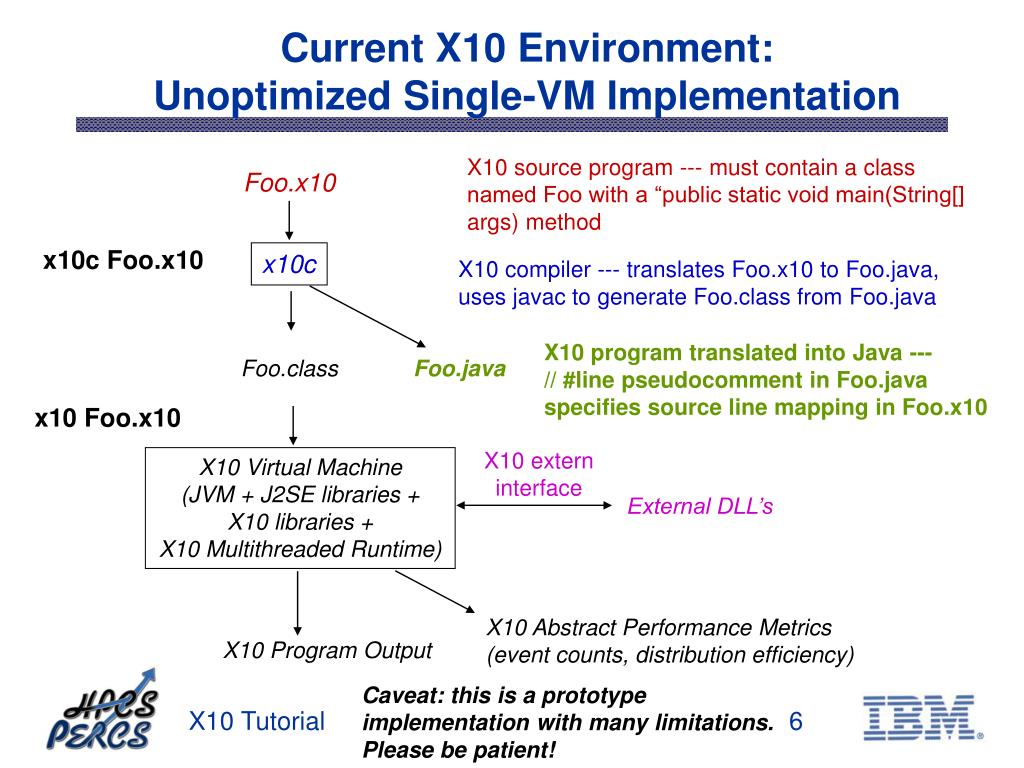 Current X10 Environment:
Unoptimized Single-VM Implementation

Foo.x10

X10 source program --- must contain a class named Foo with a “public static void main(String[] args) method

x10c Foo.x10

x10c

X10 compiler --- translates Foo.x10 to Foo.java, uses javac to generate Foo.class from Foo.java

Foo.class

Foo.java

X10 program translated into Java --- // #line pseudocomment in Foo.java specifies source line mapping in Foo.x10

x10 Foo.x10

X10 Virtual Machine
(JVM + J2SE libraries +
X10 libraries +
X10 Multithreaded Runtime)

X10 extern interface

External DLL’s

X10 Program Output

X10 Abstract Performance Metrics
(event counts, distribution efficiency)

HPCS PERCS

X10 Tutorial

Caveat: this is a prototype implementation with many limitations. Please be patient!

6

IBM